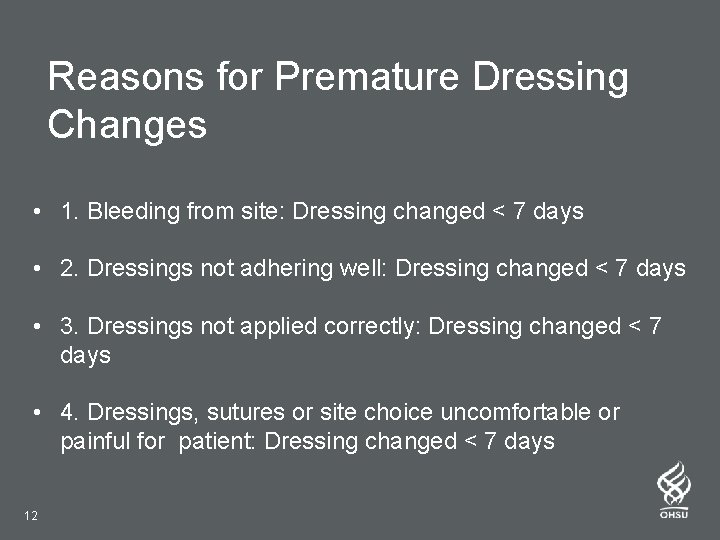 Reasons for Premature Dressing Changes

• 1. Bleeding from site: Dressing changed < 7 days

• 2. Dressings not adhering well: Dressing changed < 7 days

• 3. Dressings not applied correctly: Dressing changed < 7 days

• 4. Dressings, sutures or site choice uncomfortable or painful for patient: Dressing changed < 7 days

12

OHSU